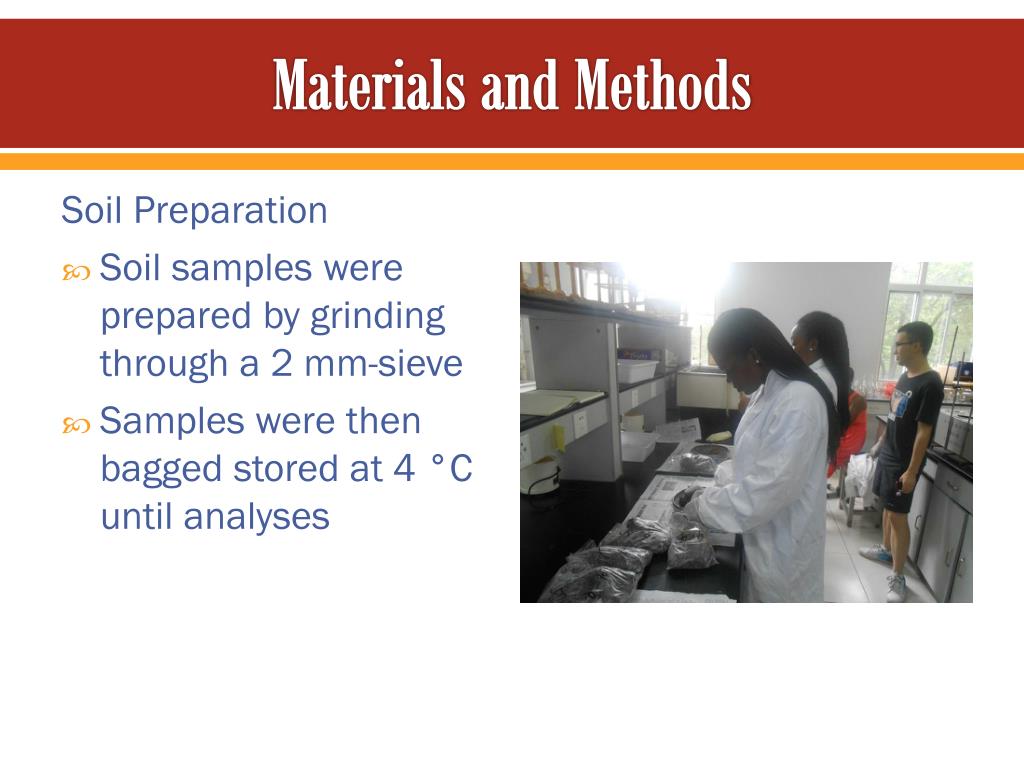 Materials and Methods

Soil Preparation

Soil samples were prepared by grinding through a 2 mm-sieve

Samples were then bagged stored at 4 °C until analyses